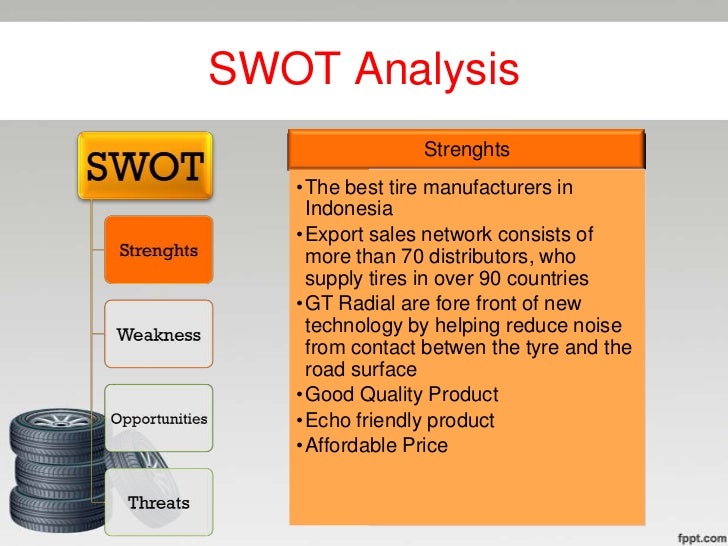 SWOT Analysis

SWOT

Strenghts

Weakness

Opportunities

Threats

Strenghts

• The best tire manufacturers in Indonesia
• Export sales network consists of more than 70 distributors, who supply tires in over 90 countries
• GT Radial are fore front of new technology by helping reduce noise from contact betwen the tyre and the road surface
• Good Quality Product
• Echo friendly product
• Affordable Price

fppt.com